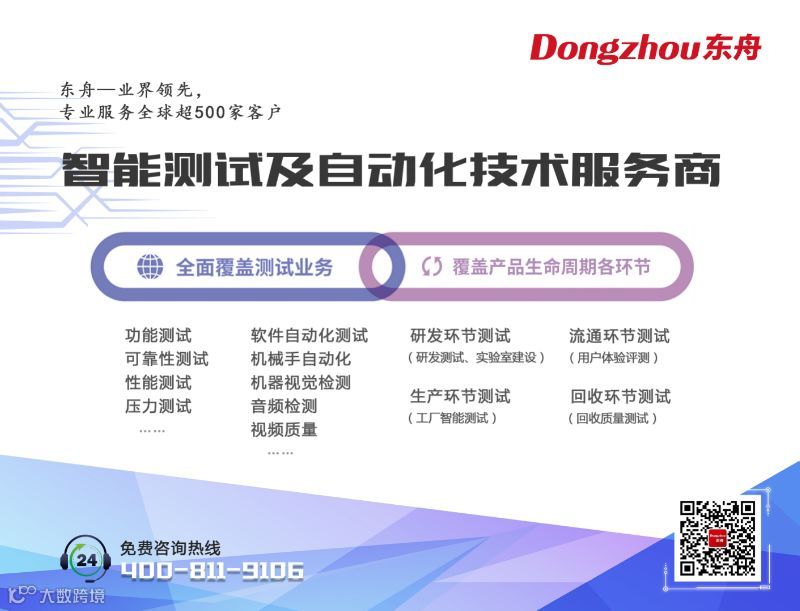 Dongzhou东舟

东舟—业界领先，
专业服务全球超500家客户

智能测试及自动化技术服务商

全面覆盖测试业务

覆盖产品生命周期各环节

功能测试
可靠性测试
性能测试
压力测试
……

软件自动化测试
机械手自动化
机器视觉检测
音频检测
视频质量
……

研发环节测试
（研发测试、实验室建设）

生产环节测试
（工厂智能测试）

流通环节测试
（用户体验评测）

回收环节测试
（回收质量测试）

24

免费咨询热线
400-811-9106

大数跨境